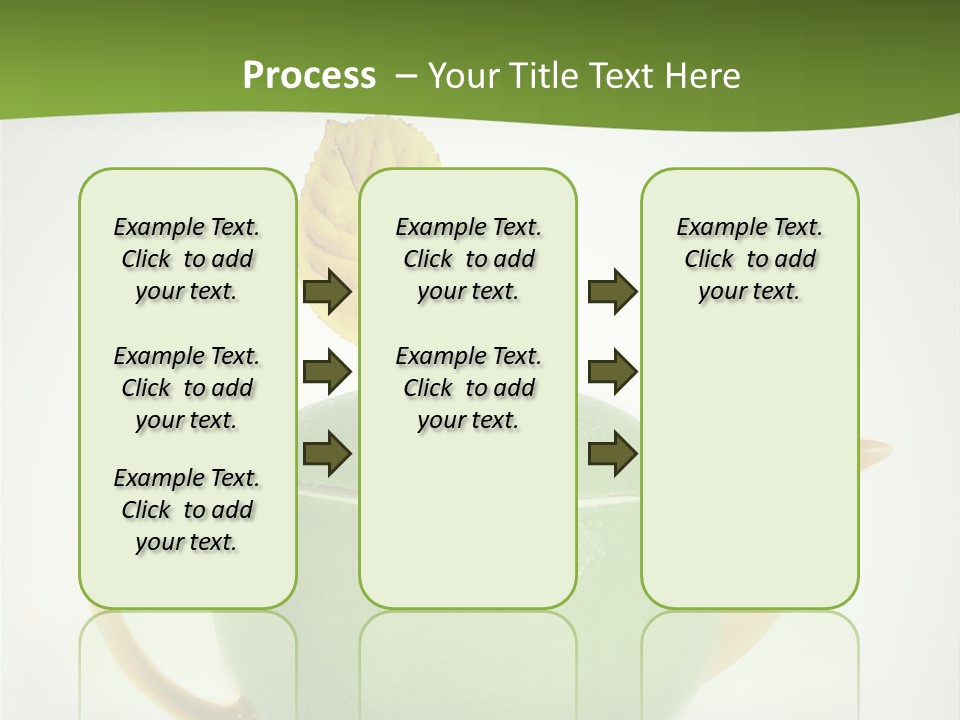 Process – Your Title Text Here

Example Text. Click to add your text.

Example Text. Click to add your text.

Example Text. Click to add your text.

Example Text. Click to add your text.

Example Text. Click to add your text.

Example Text. Click to add your text.